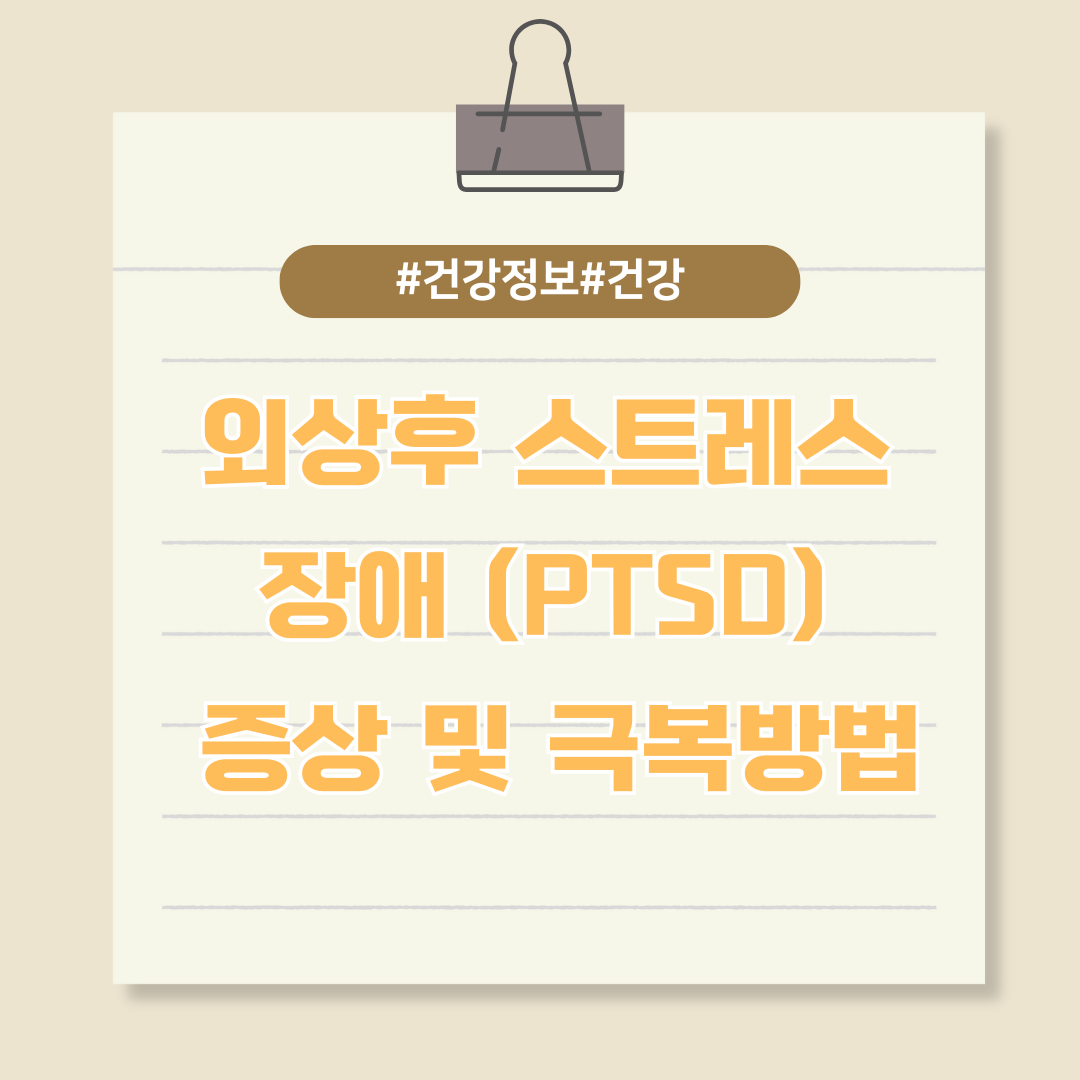 #건강정보#건강

외상후 스트레스 장애 (PTSD) 증상 및 극복방법